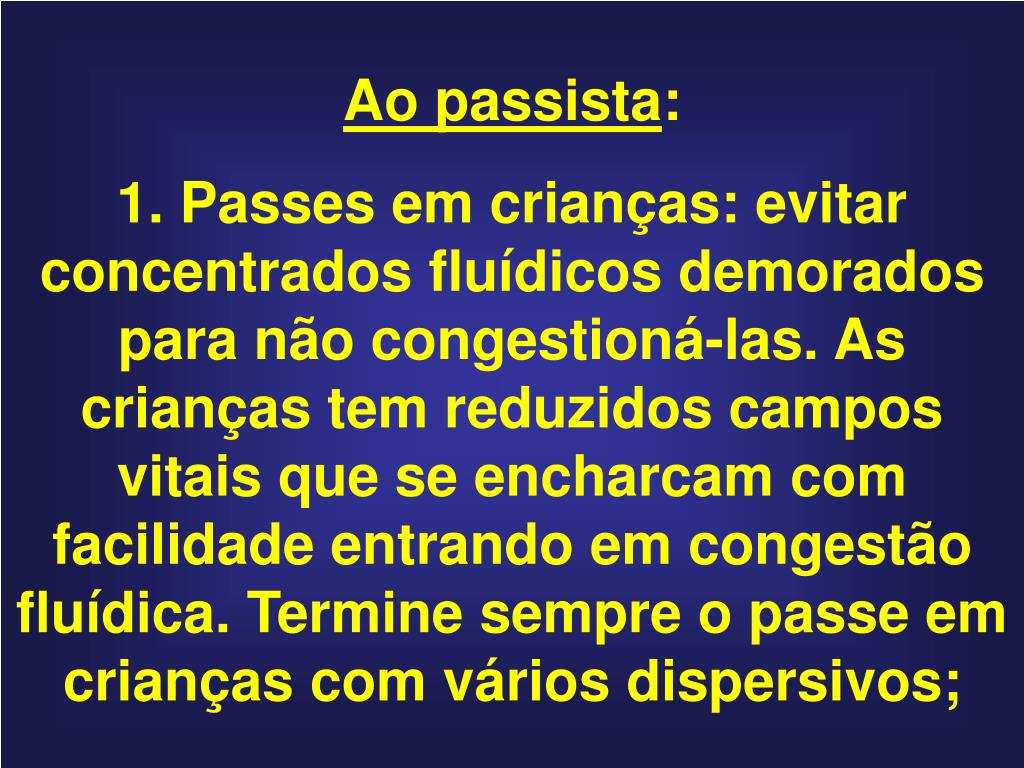 Ao passista:

1. Passes em crianças: evitar concentrados fluídicos demorados para não congestioná-las. As crianças tem reduzidos campos vitais que se encharcam com facilidade entrando em congestão fluídica. Termine sempre o passe em crianças com vários dispersivos;